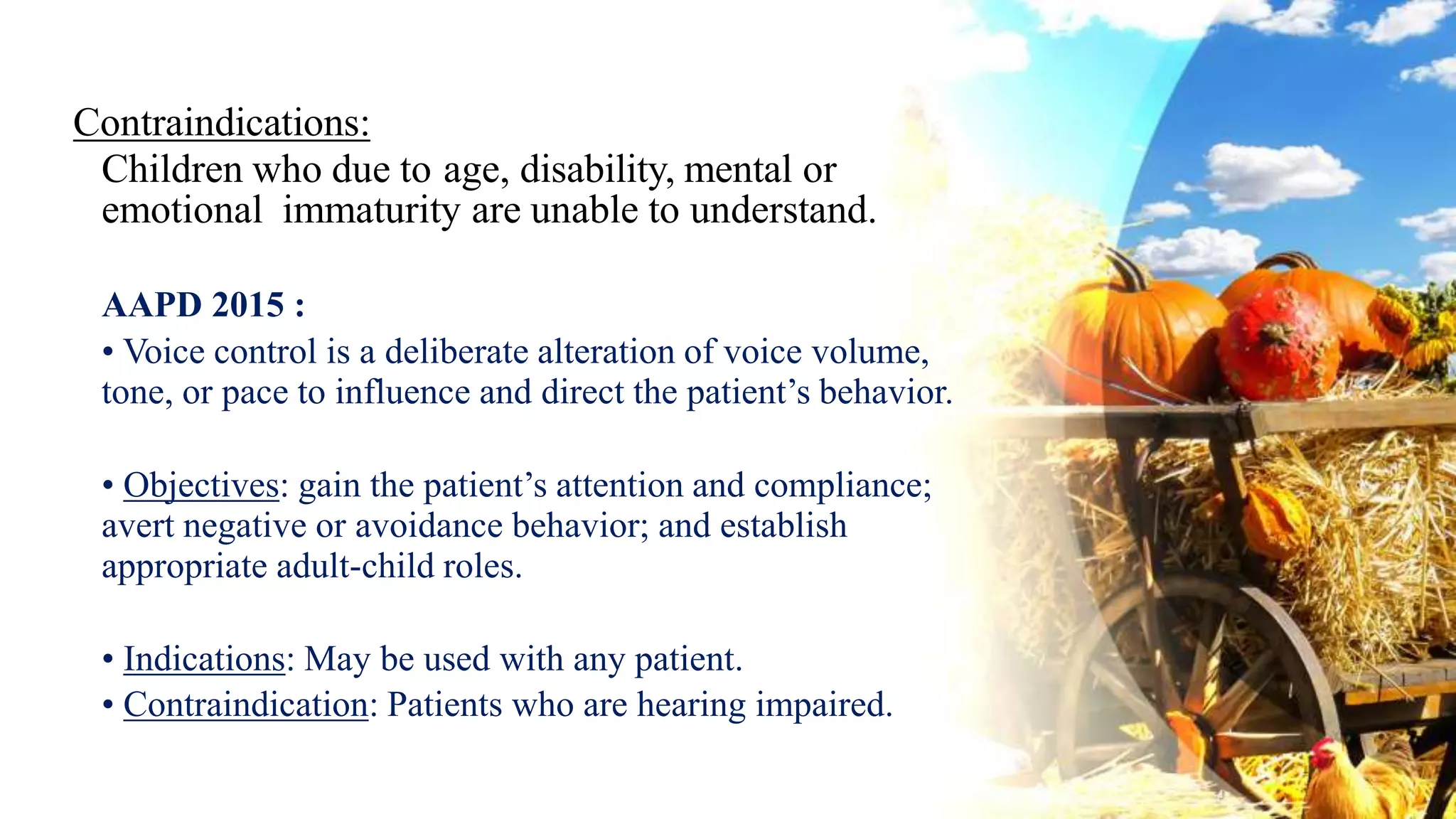 Contraindications:
Children who due to age, disability, mental or emotional immaturity are unable to understand.

AAPD 2015 :
• Voice control is a deliberate alteration of voice volume, tone, or pace to influence and direct the patient’s behavior.

• Objectives: gain the patient’s attention and compliance; avert negative or avoidance behavior; and establish appropriate adult-child roles.

• Indications: May be used with any patient.
• Contraindication: Patients who are hearing impaired.